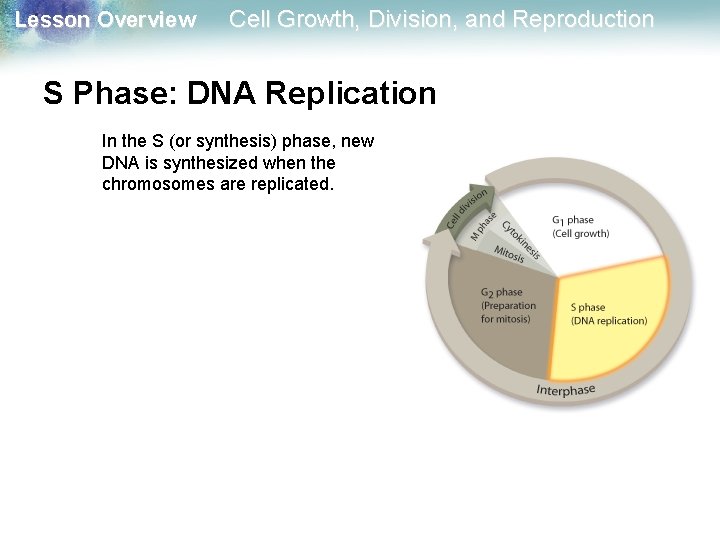 Lesson Overview Cell Growth, Division, and Reproduction

S Phase: DNA Replication

In the S (or synthesis) phase, new DNA is synthesized when the chromosomes are replicated.

Cell division
M phase
Cytokinesis
Mitosis
$G_1$ phase (Cell growth)
$G_2$ phase (Preparation for mitosis)
S phase (DNA replication)
Interphase